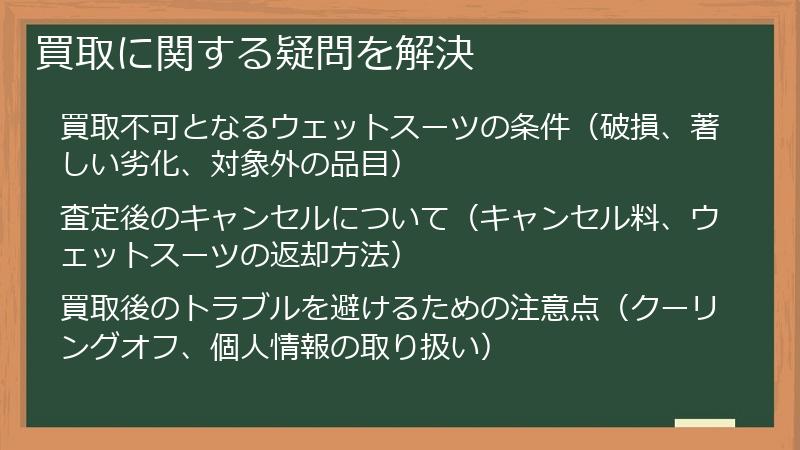 買取に関する疑問を解決

買取不可となるウェットスーツの条件（破損、著しい劣化、対象外の品目）

査定後のキャンセルについて（キャンセル料、ウェットスーツの返却方法）

買取後のトラブルを避けるための注意点（クーリングオフ、個人情報の取り扱い）